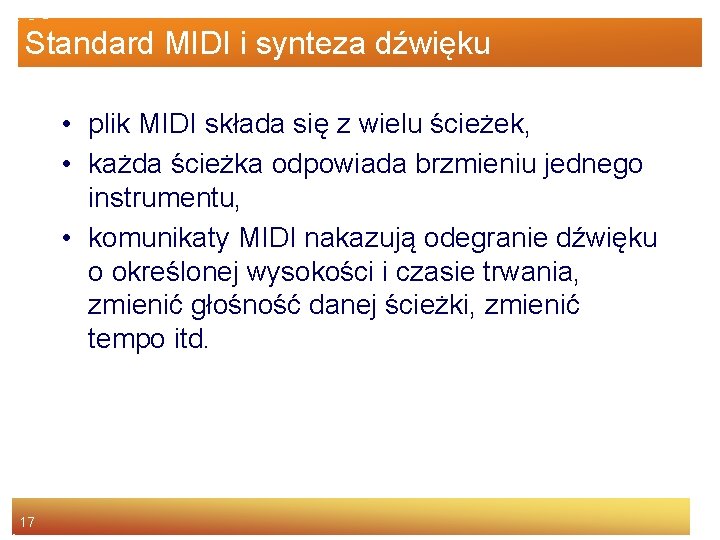 Standard MIDI i synteza dźwięku

• plik MIDI składa się z wielu ścieżek,
• każda ścieżka odpowiada brzmieniu jednego instrumentu,
• komunikaty MIDI nakazują odegranie dźwięku o określonej wysokości i czasie trwania, zmienić głośność danej ścieżki, zmienić tempo itd.

17